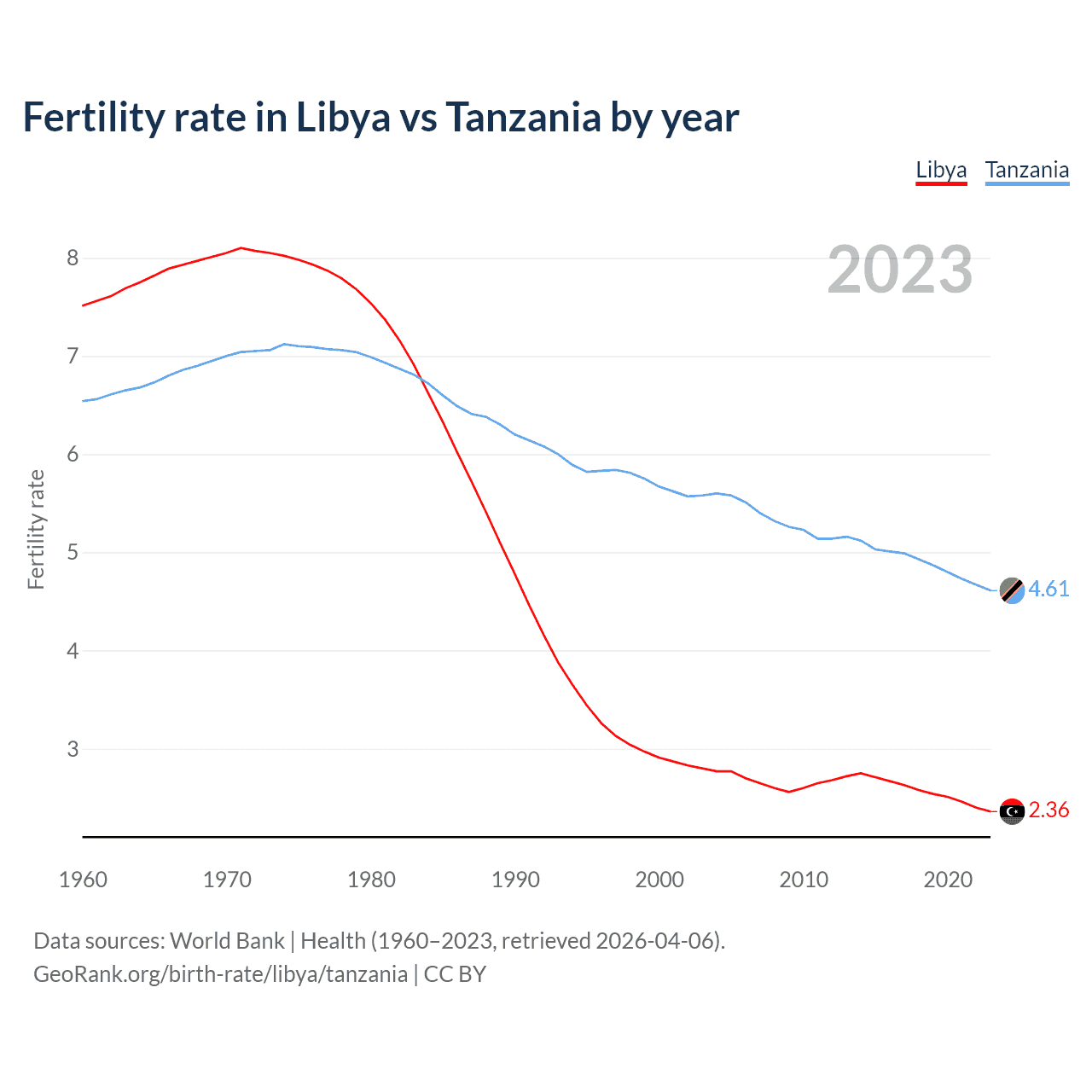 Fertility rate in Libya vs Tanzania by year

Libya Tanzania

2023

Fertility rate

8
7
6
5
4
3

4.61
2.36

1960 1970 1980 1990 2000 2010 2020

Data sources: World Bank | Health (1960–2023, retrieved 2026-04-06).
GeoRank.org/birth-rate/libya/tanzania | CC BY